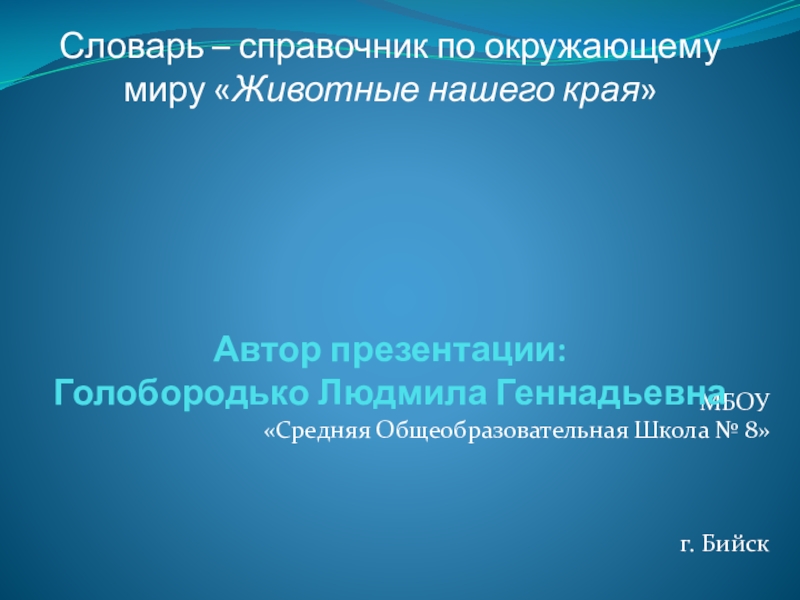 Словарь – справочник по окружающему миру «Животные нашего края»

Автор презентации:
Голобородько Людмила Геннадьевна

МБОУ
«Средняя Общеобразовательная Школа № 8»

г. Бийск